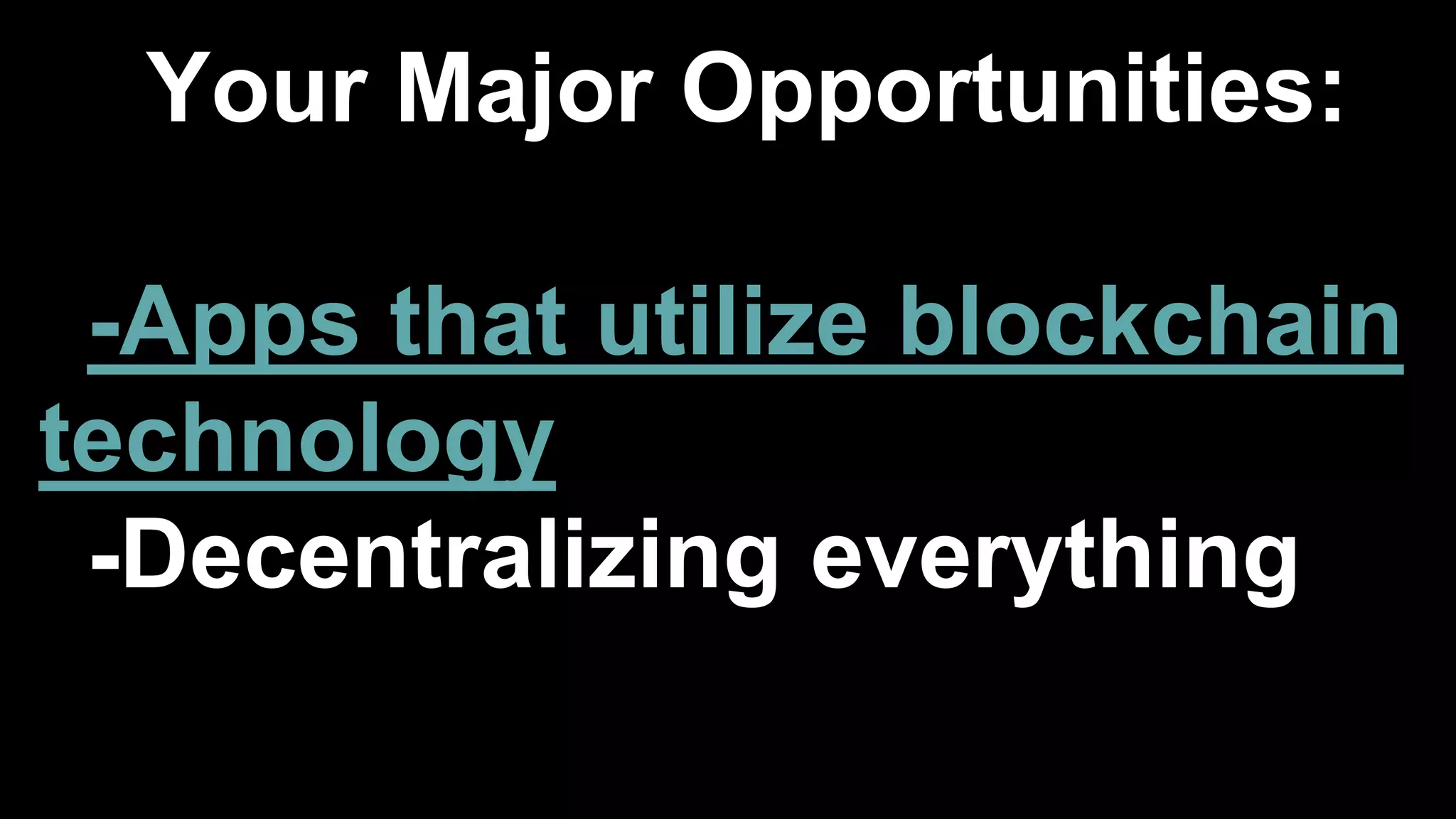 Your Major Opportunities:

-Apps that utilize blockchain technology
-Decentralizing everything